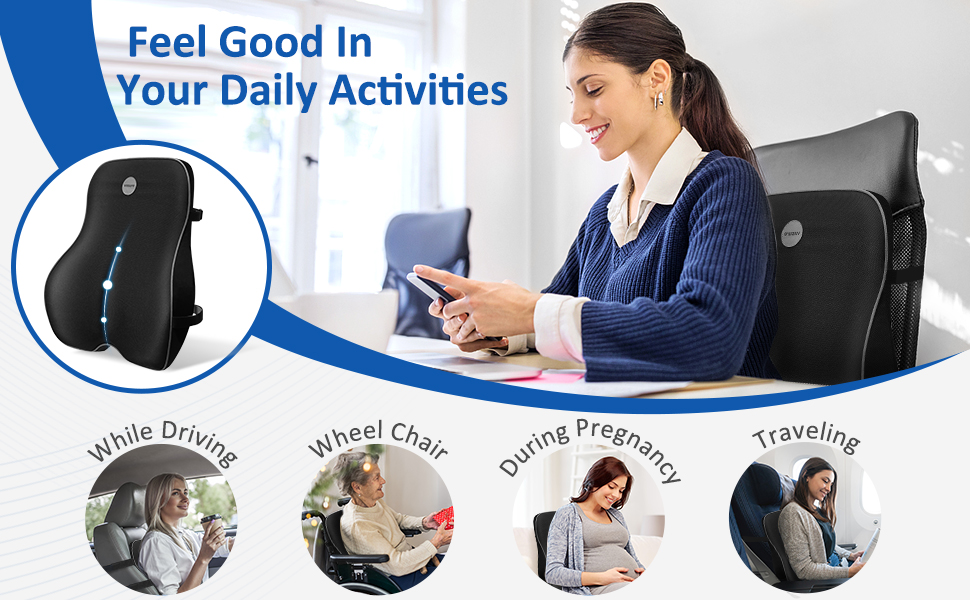 Feel Good In
Your Daily Activities

While Driving

Wheel Chair

During Pregnancy

Traveling